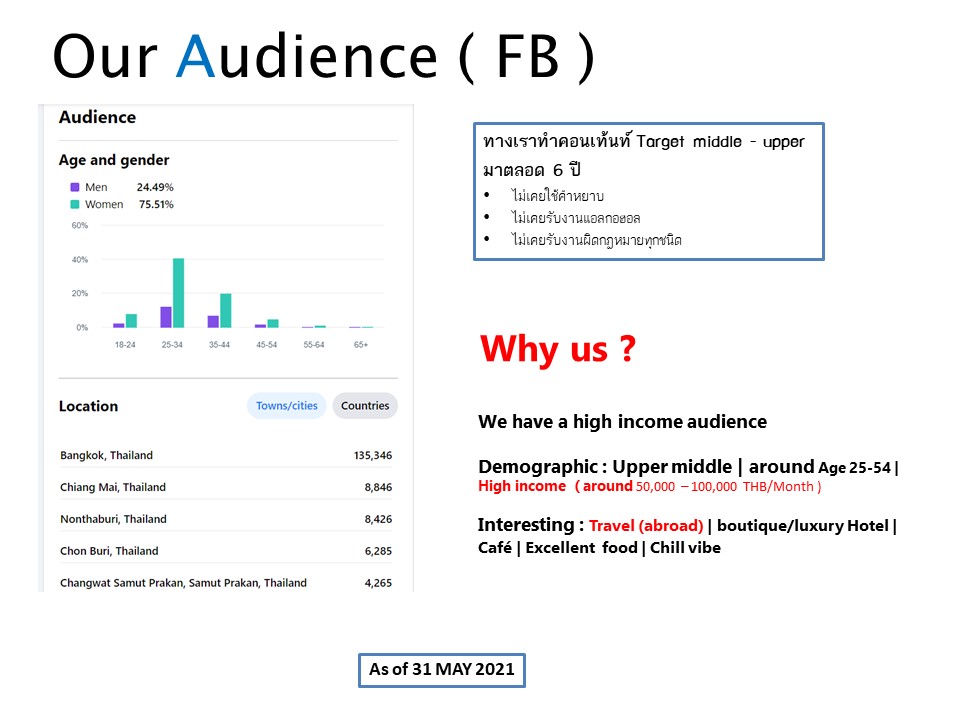 Our Audience ( FB )

Audience

Age and gender

Men 24.49%
Women 75.51%

60%
40%
20%
0%

18-24
25-34
35-44
45-54
55-64
65+

Location

Towns/cities
Countries

| | |
|---|---|
| Bangkok, Thailand | 135,346 |
| Chiang Mai, Thailand | 8,846 |
| Nonthaburi, Thailand | 8,426 |
| Chon Buri, Thailand | 6,285 |
| Changwat Samut Prakan, Samut Prakan, Thailand | 4,265 |

ทางเราทำคอนเท้นท์ Target middle - upper มาตลอด 6 ปี
• ไม่เคยใช้คำหยาบ
• ไม่เคยรับงานแอลกอฮอล
• ไม่เคยรับงานผิดกฎหมายทุกชนิด

Why us ?

We have a high income audience

Demographic : Upper middle | around Age 25-54 | High income ( around 50,000 – 100,000 THB/Month )

Interesting : Travel (abroad) | boutique/luxury Hotel | Café | Excellent food | Chill vibe

As of 31 MAY 2021